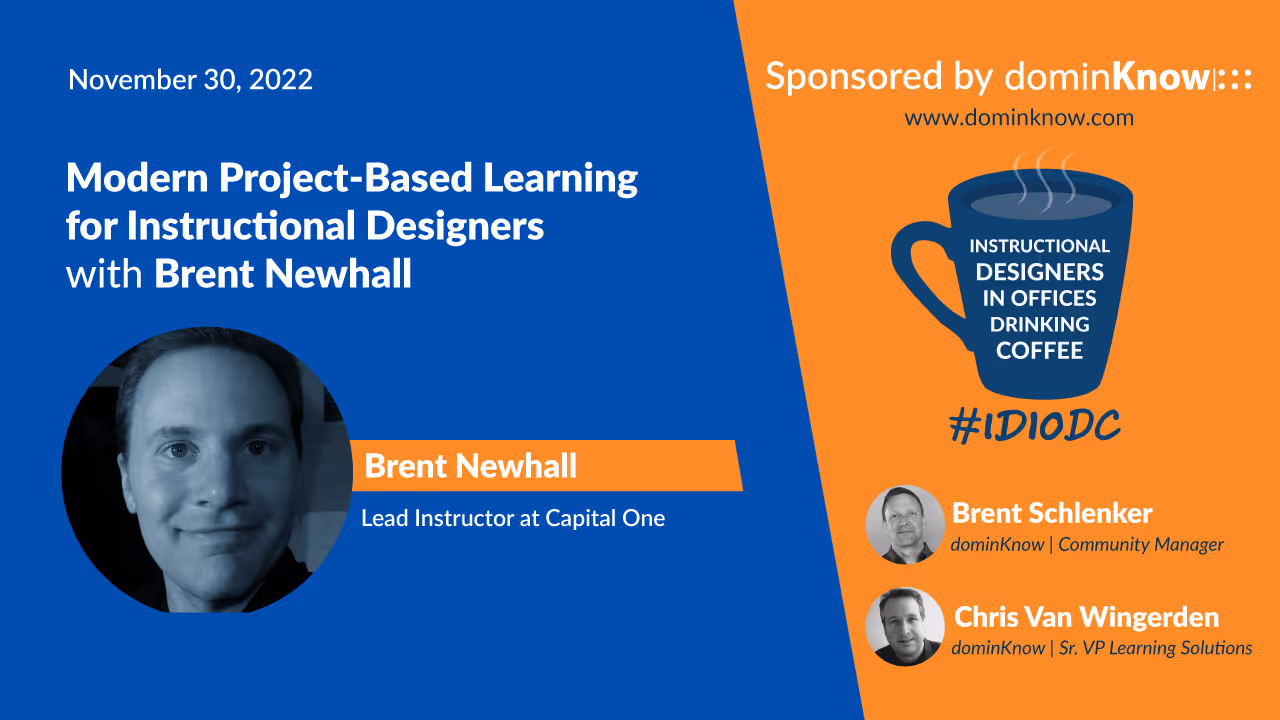 November 30, 2022

Modern Project-Based Learning for Instructional Designers with Brent Newhall

Brent Newhall

Lead Instructor at Capital One

Sponsored by dominKnow|:::

www.dominknow.com

INSTRUCTIONAL DESIGNERS IN OFFICES DRINKING COFFEE

#IDIODC

Brent Schlenker
dominKnow | Community Manager

Chris Van Wingerden
dominKnow | Sr. VP Learning Solutions